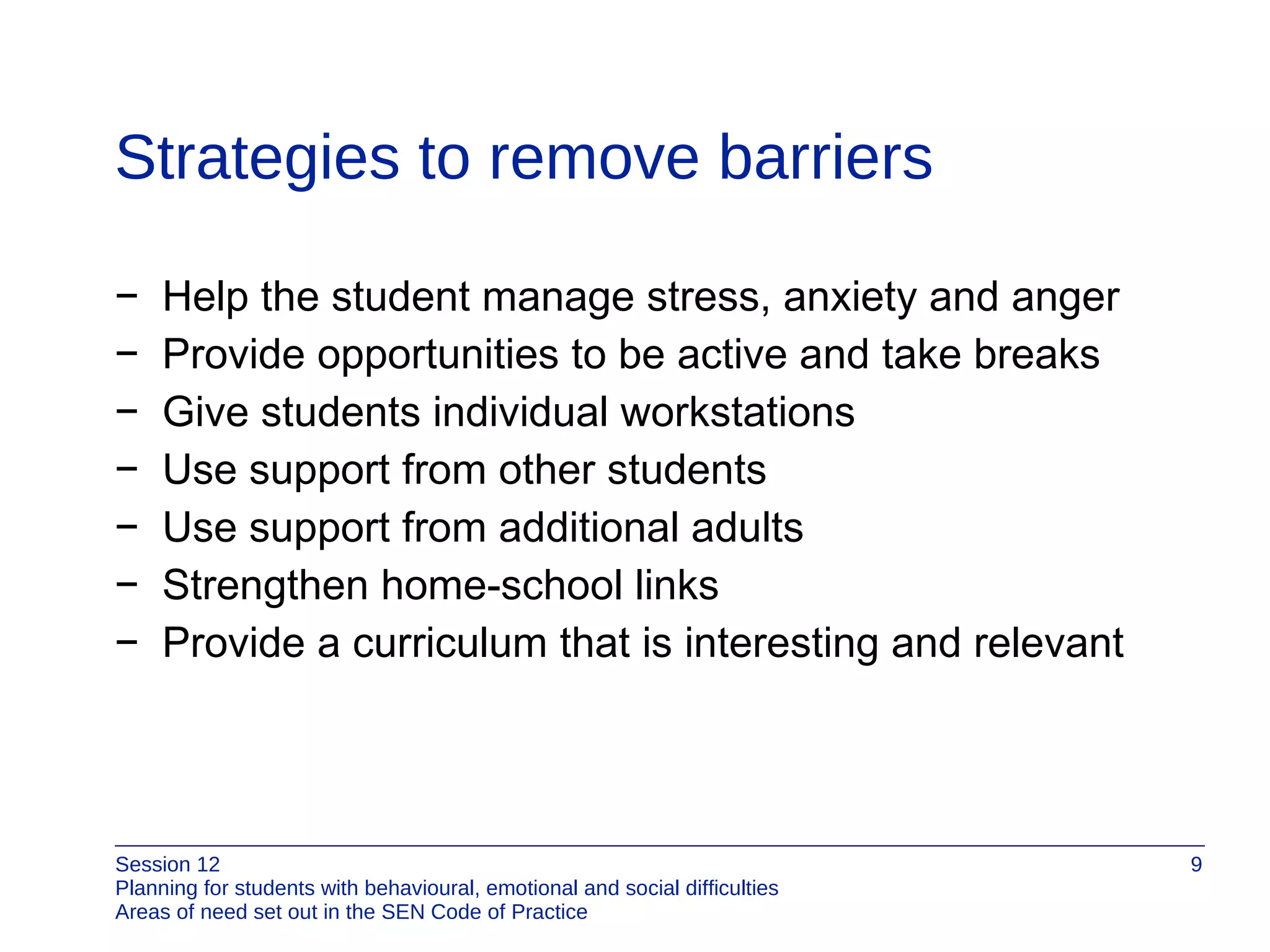 Strategies to remove barriers

− Help the student manage stress, anxiety and anger
− Provide opportunities to be active and take breaks
− Give students individual workstations
− Use support from other students
− Use support from additional adults
− Strengthen home-school links
− Provide a curriculum that is interesting and relevant

Session 12
Planning for students with behavioural, emotional and social difficulties
Areas of need set out in the SEN Code of Practice

9